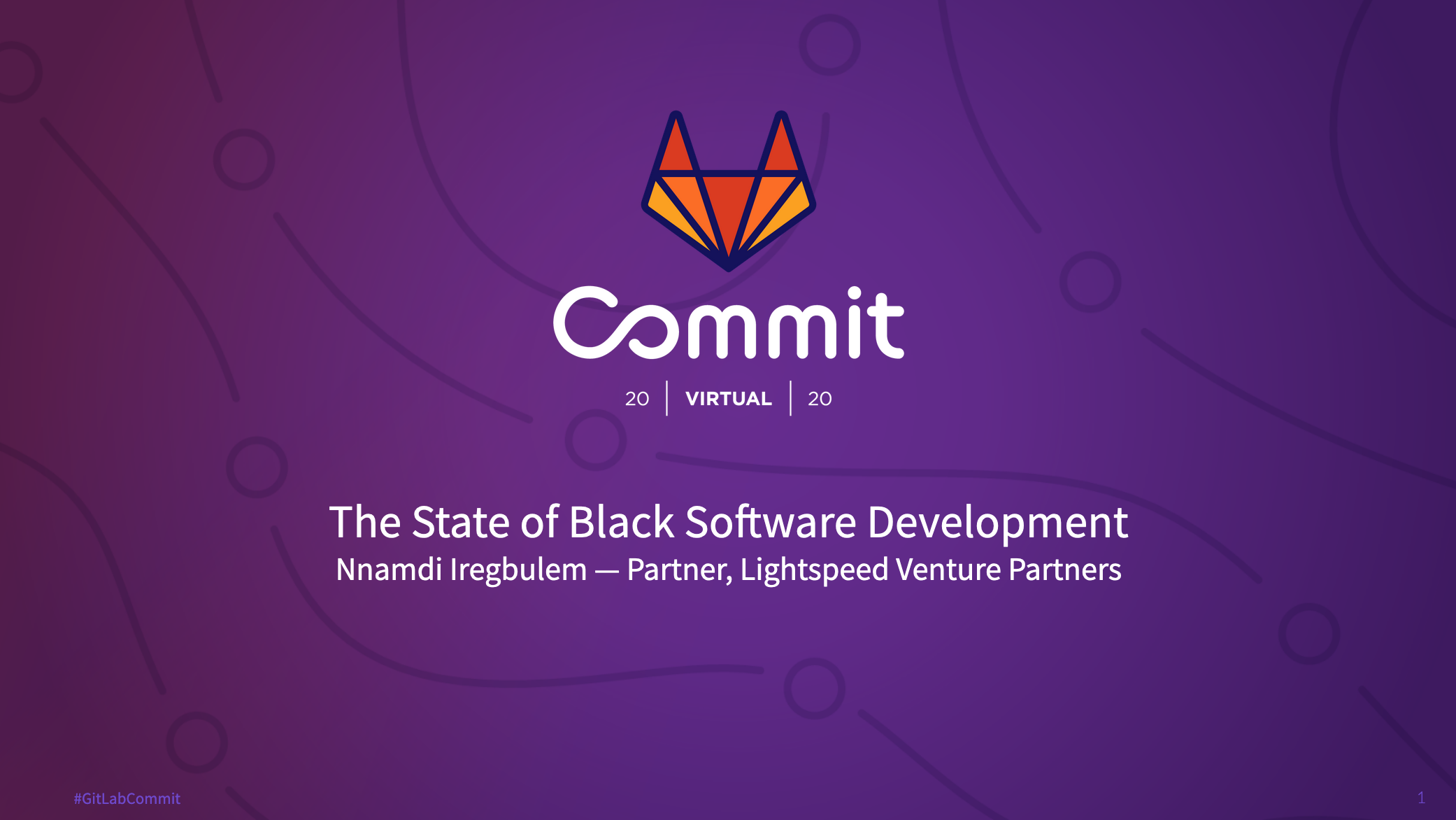 Commit

20 | VIRTUAL | 20

The State of Black Software Development
Nnamdi Iregbulem — Partner, Lightspeed Venture Partners

#GitLabCommit

1